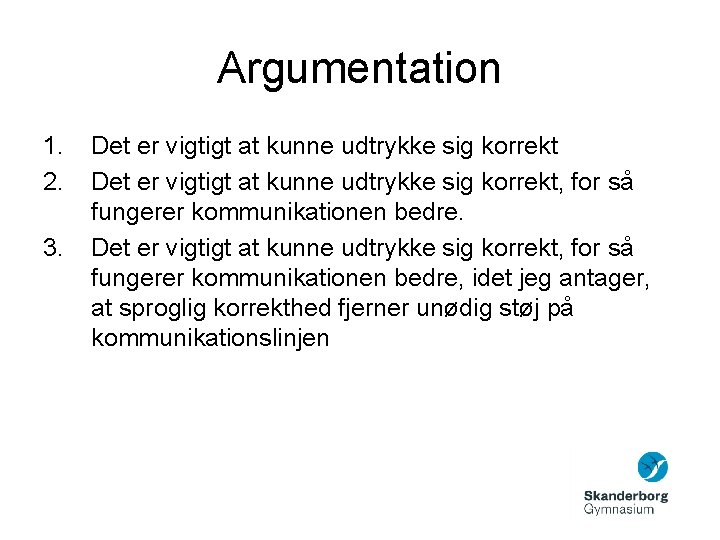 Argumentation

1. Det er vigtigt at kunne udtrykke sig korrekt
2. Det er vigtigt at kunne udtrykke sig korrekt, for så fungerer kommunikationen bedre.
3. Det er vigtigt at kunne udtrykke sig korrekt, for så fungerer kommunikationen bedre, idet jeg antager, at sproglig korrekthed fjerner unødig støj på kommunikationslinjen

Skanderborg Gymnasium